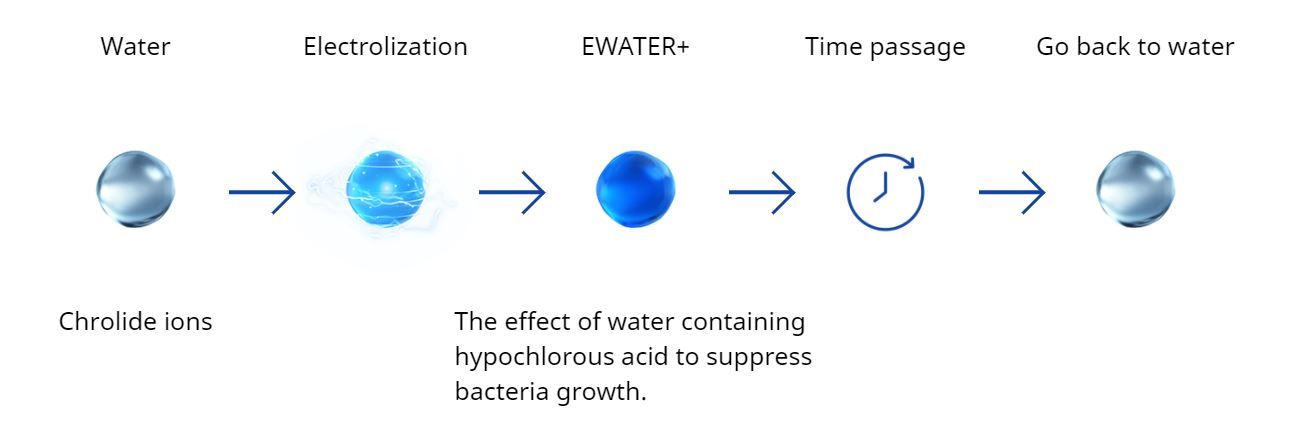 Water

Electrolization

EWATER+

Time passage

Go back to water

Chrolide ions

The effect of water containing hypochlorous acid to suppress bacteria growth.